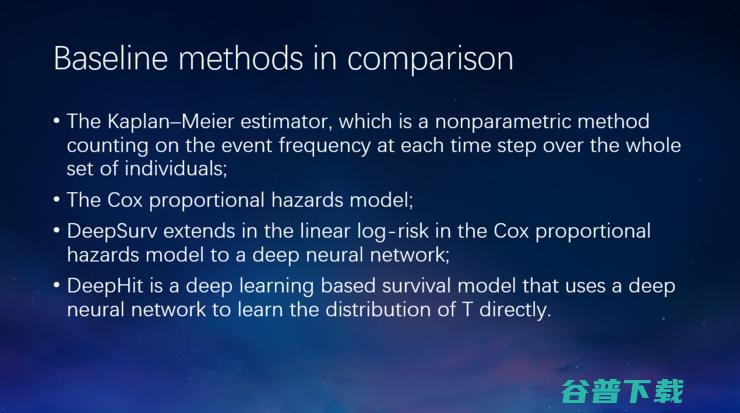 Baseline methods in comparison

• The Kaplan–Meier estimator, which is a nonparametric method counting on the event frequency at each time step over the whole set of individuals;

• The Cox proportional hazards model;

• DeepSurv extends in the linear log-risk in the Cox proportional hazards model to a deep neural network;

• DeepHit is a deep learning based survival model that uses a deep neural network to learn the distribution of T directly.

谷普下载